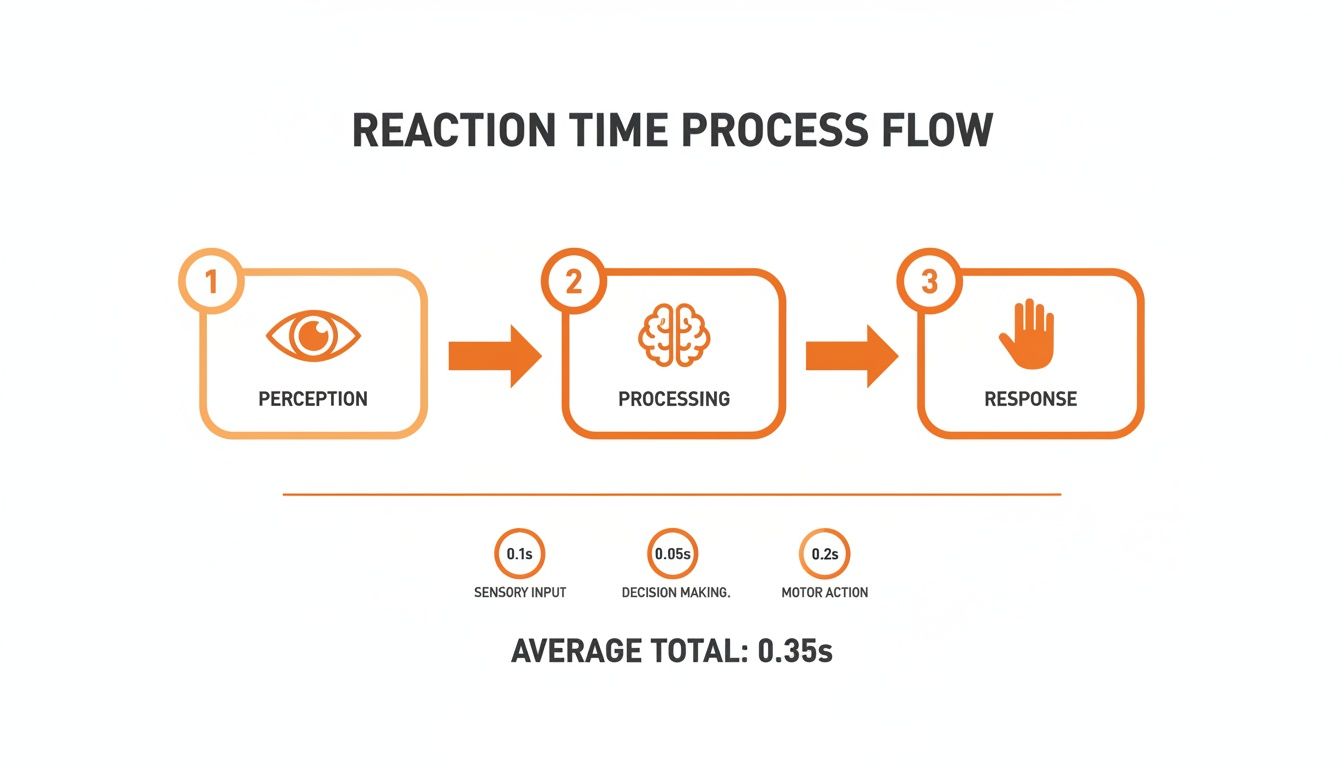 REACTION TIME PROCESS FLOW

1
PERCEPTION

2
PROCESSING

3
RESPONSE

0.1s
SENSORY INPUT

0.05s
DECISION MAKING.

0.2s
MOTOR ACTION

AVERAGE TOTAL: 0.35s